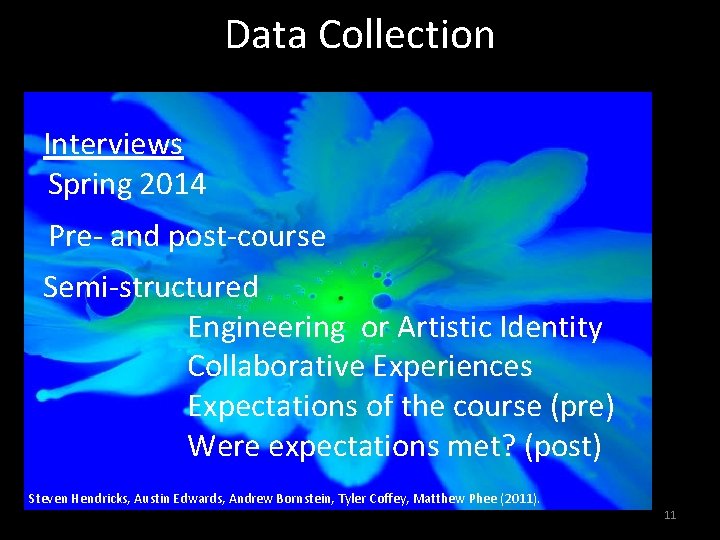 Data Collection

Interviews
Spring 2014

Pre- and post-course

Semi-structured
Engineering or Artistic Identity
Collaborative Experiences
Expectations of the course (pre)
Were expectations met? (post)

Steven Hendricks, Austin Edwards, Andrew Bornstein, Tyler Coffey, Matthew Phee (2011).

11